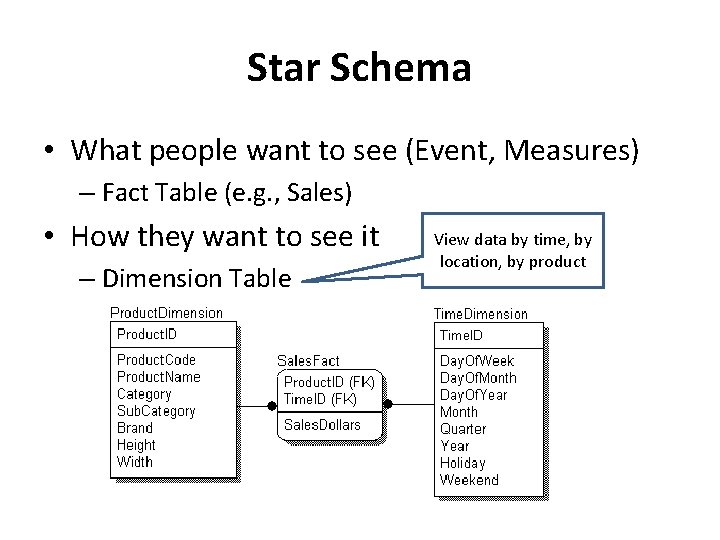 Star Schema

• What people want to see (Event, Measures)
  – Fact Table (e.g., Sales)
• How they want to see it
  – Dimension Table

View data by time, by location, by product

ProductDimension
ProductID
ProductCode
ProductName
Category
SubCategory
Brand
Height
Width

SalesFact
ProductID (FK)
TimeID (FK)
SalesDollars

TimeDimension
TimeID
DayOfWeek
DayOfMonth
DayOfYear
Month
Quarter
Year
Holiday
Weekend